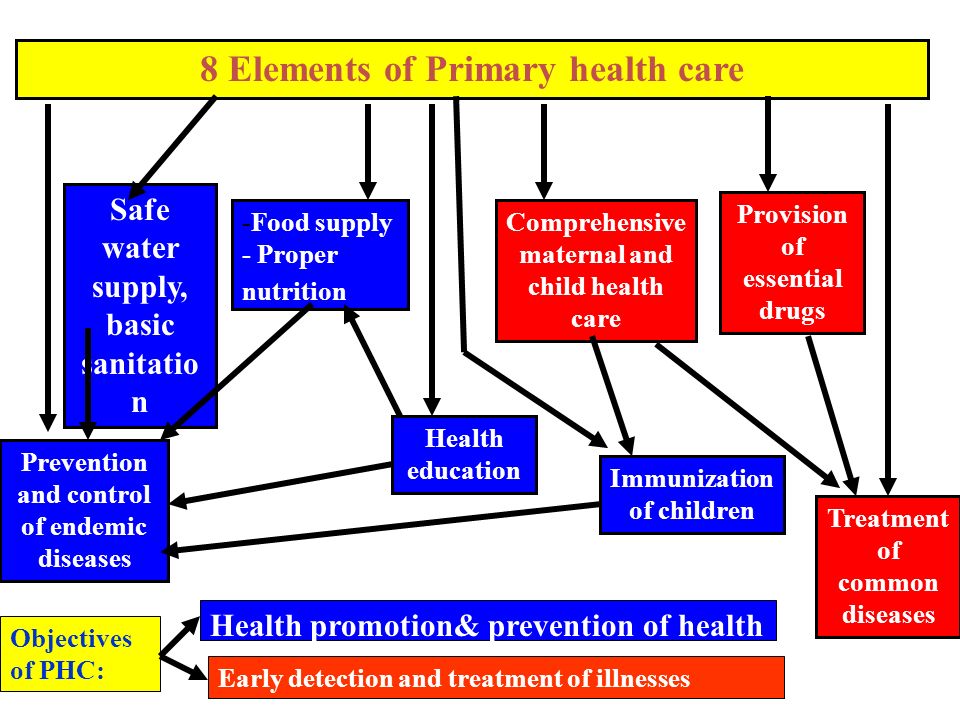 8 Elements of Primary health care

Safe water supply, basic sanitation

-Food supply
- Proper nutrition

Comprehensive maternal and child health care

Provision of essential drugs

Health education

Immunization of children

Prevention and control of endemic diseases

Treatment of common diseases

Objectives of PHC:

Health promotion& prevention of health

Early detection and treatment of illnesses